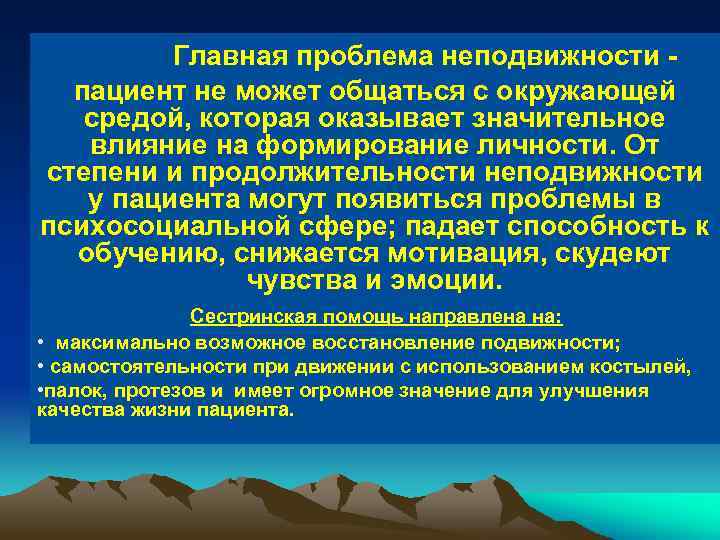 Главная проблема неподвижности - пациент не может общаться с окружающей средой, которая оказывает значительное влияние на формирование личности. От степени и продолжительности неподвижности у пациента могут появиться проблемы в психосоциальной сфере; падает способность к обучению, снижается мотивация, скудеют чувства и эмоции.

Сестринская помощь направлена на:

• максимально возможное восстановление подвижности;

• самостоятельности при движении с использованием костылей,

•палок, протезов и имеет огромное значение для улучшения качества жизни пациента.